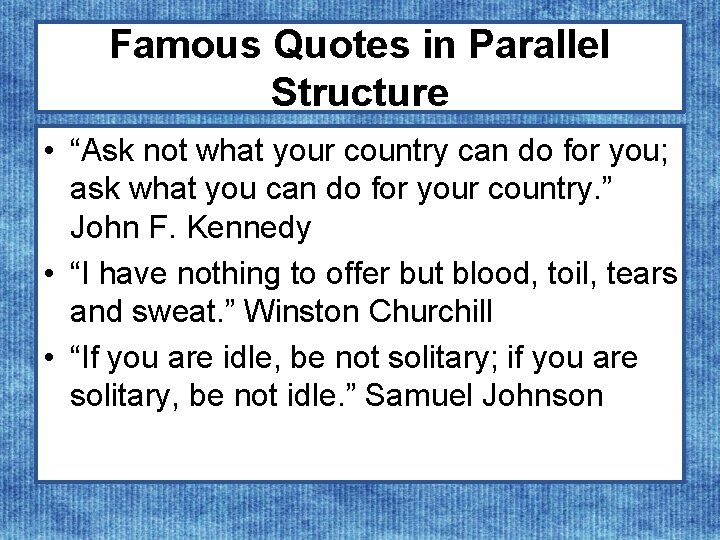 Famous Quotes in Parallel Structure

• “Ask not what your country can do for you; ask what you can do for your country.” John F. Kennedy
• “I have nothing to offer but blood, toil, tears and sweat.” Winston Churchill
• “If you are idle, be not solitary; if you are solitary, be not idle.” Samuel Johnson